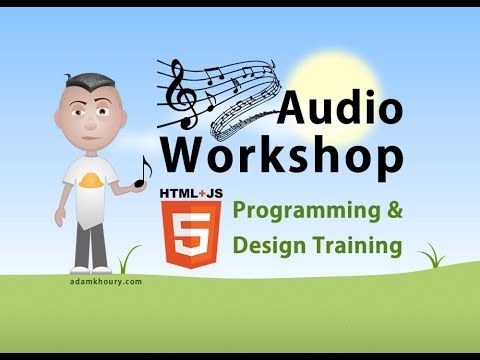 Audio Workshop

HTML+JS

5

Programming & Design Training

adamkhoury.com